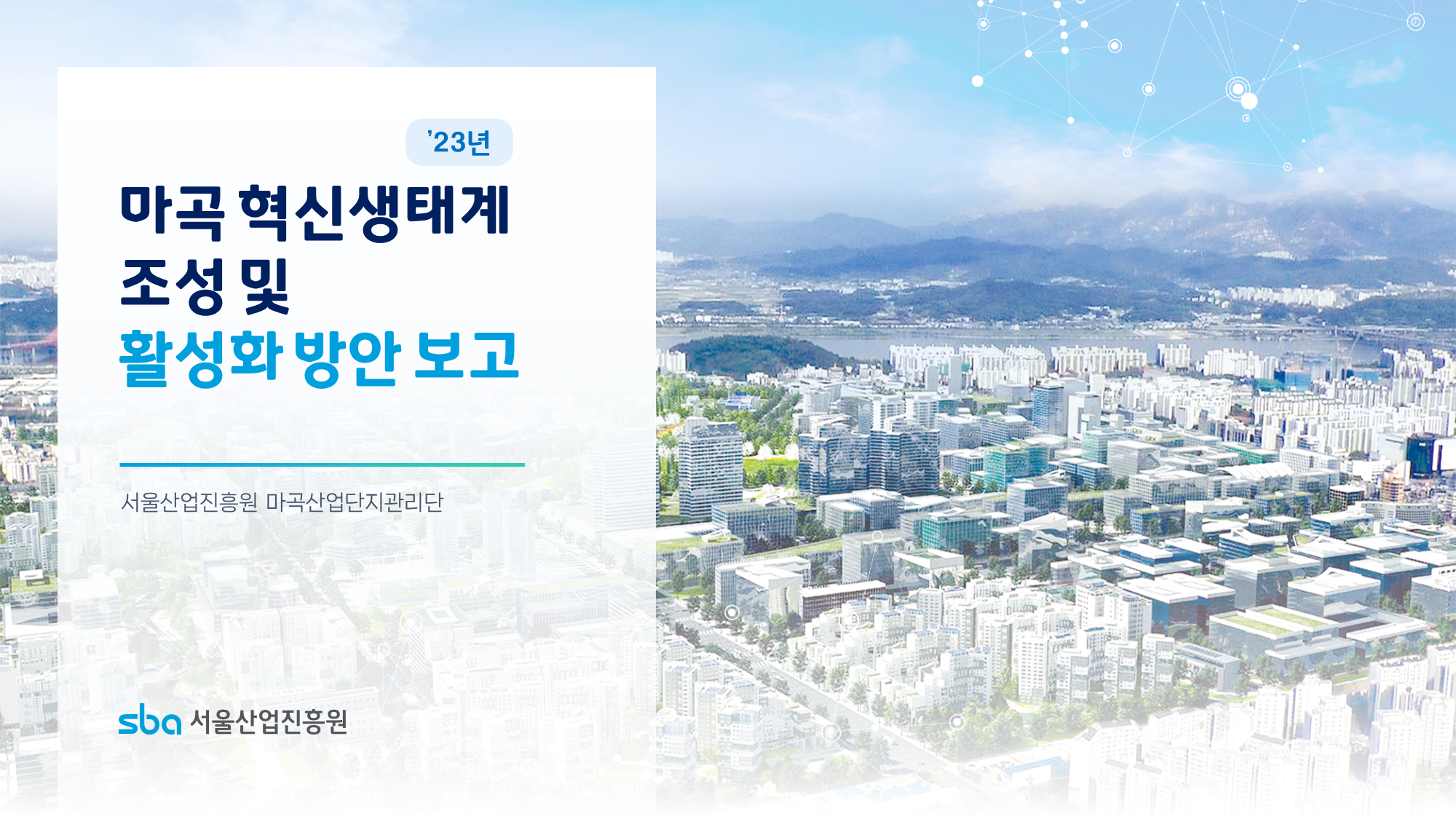 '23년

마곡 혁신생태계 조성 및 활성화 방안 보고

서울산업진흥원 마곡산업단지관리단

sba 서울산업진흥원